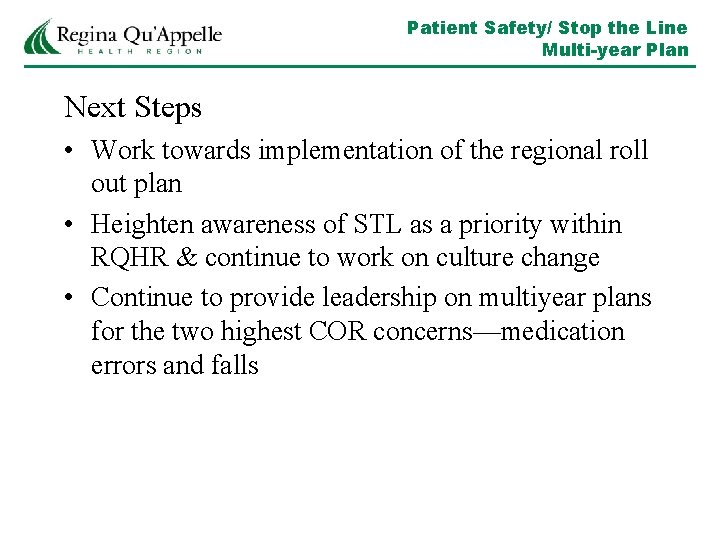 Regina Qu'Appelle
HEALTH REGION

Patient Safety/ Stop the Line
Multi-year Plan

Next Steps

• Work towards implementation of the regional roll out plan

• Heighten awareness of STL as a priority within RQHR & continue to work on culture change

• Continue to provide leadership on multiyear plans for the two highest COR concerns—medication errors and falls